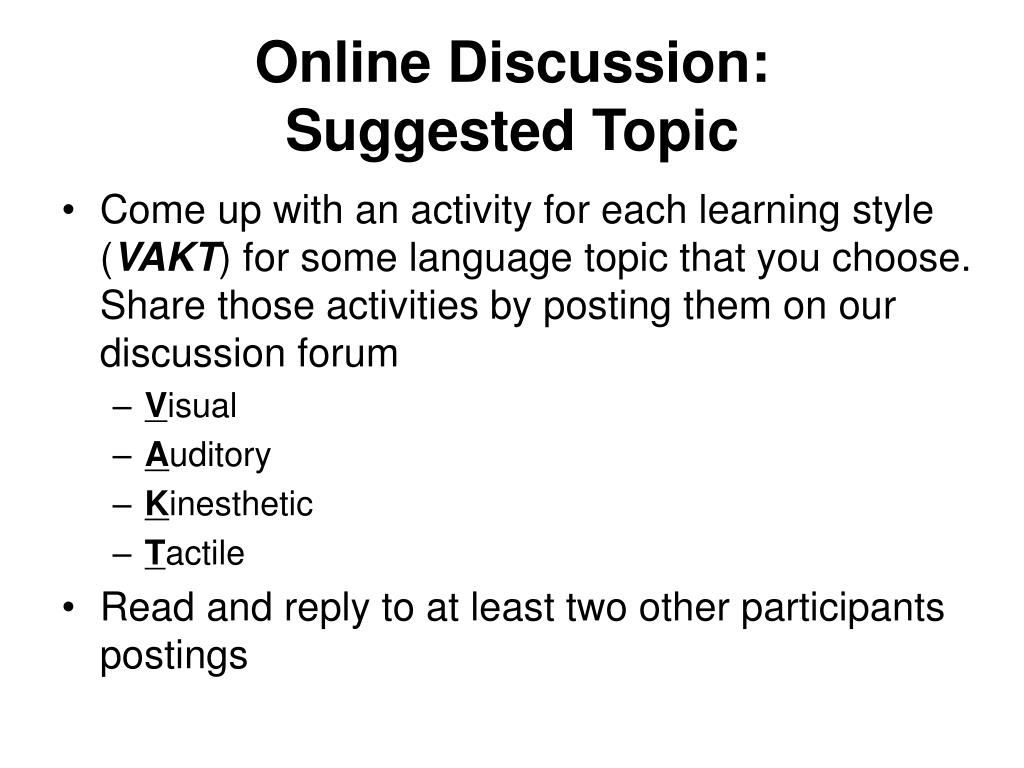 Online Discussion:
Suggested Topic

• Come up with an activity for each learning style (VAKT) for some language topic that you choose. Share those activities by posting them on our discussion forum
– Visual
– Auditory
– Kinesthetic
– Tactile
• Read and reply to at least two other participants postings